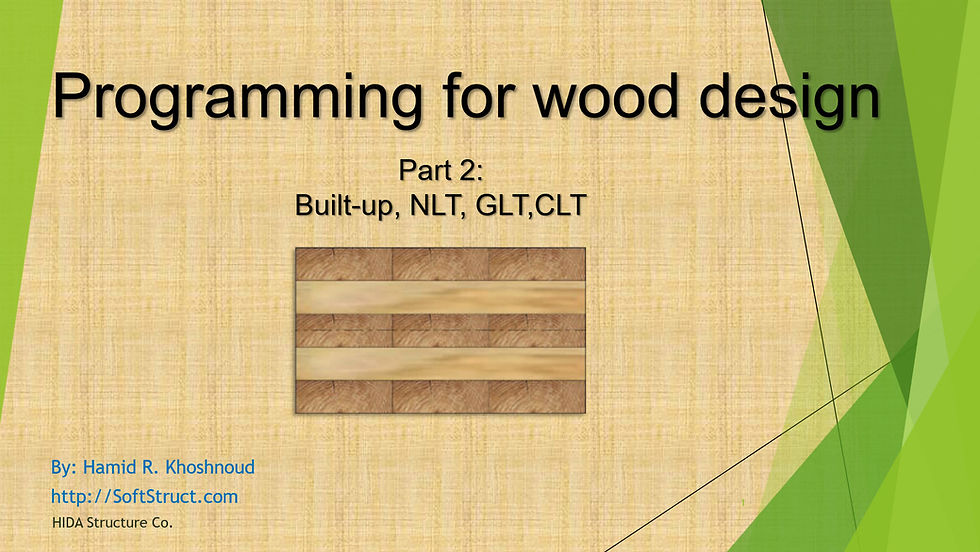 Programming for wood design

Part 2:
Built-up, NLT, GLT,CLT

By: Hamid R. Khoshnoud
http://SoftStruct.com
HIDA Structure Co.